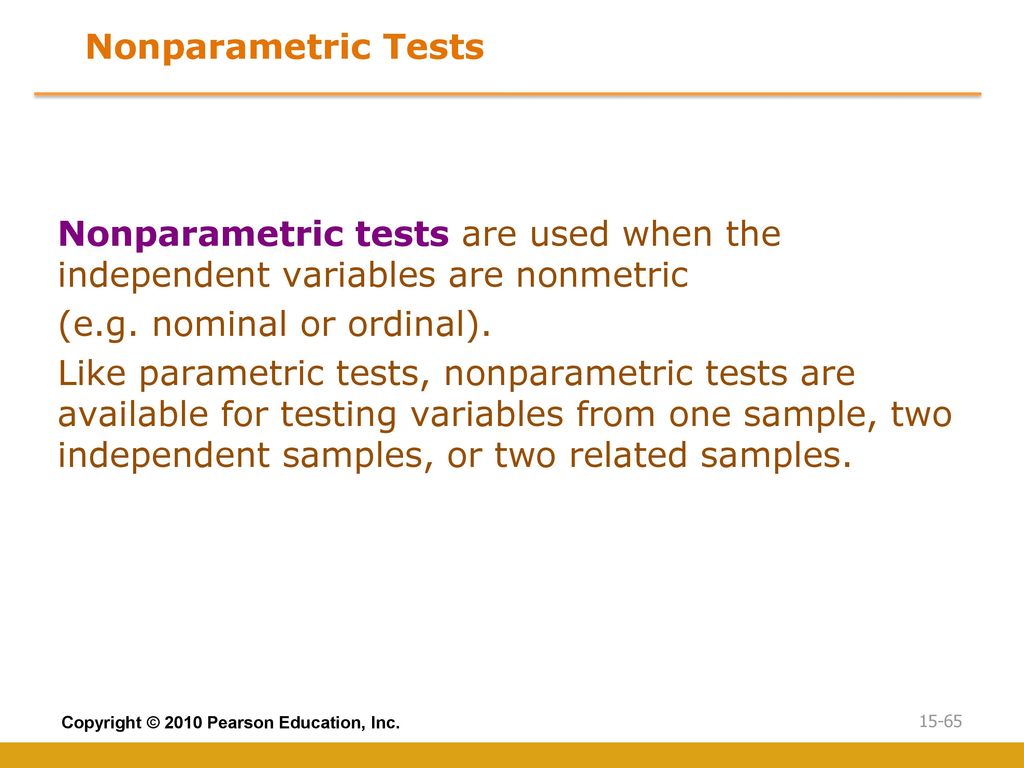 Nonparametric Tests

Nonparametric tests are used when the independent variables are nonmetric

(e.g. nominal or ordinal).

Like parametric tests, nonparametric tests are available for testing variables from one sample, two independent samples, or two related samples.

Copyright © 2010 Pearson Education, Inc.

15-65